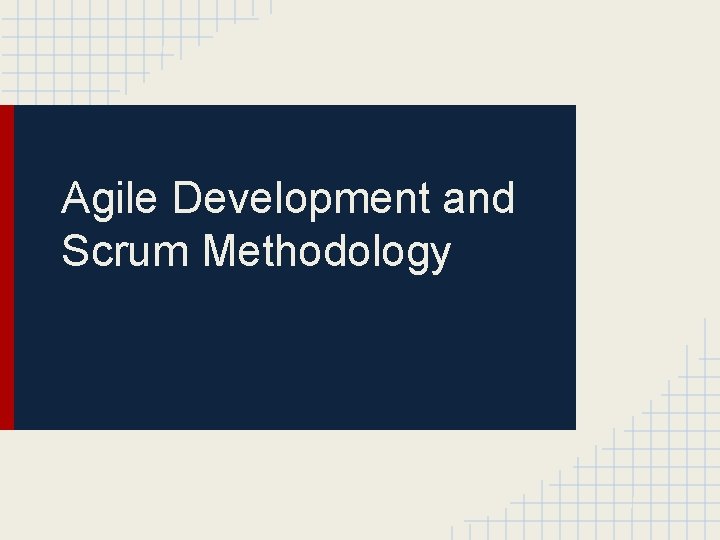 Agile Development and Scrum Methodology